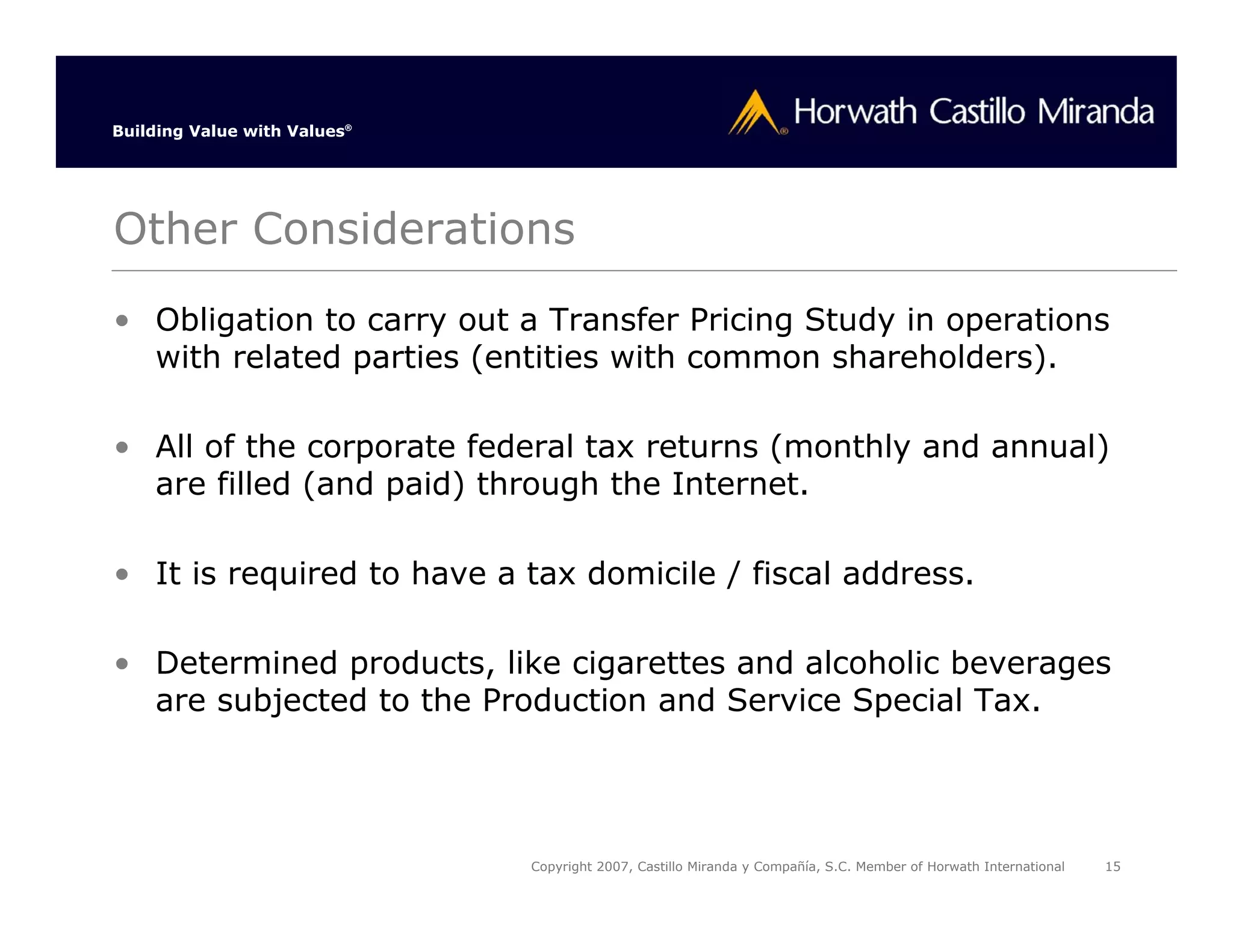 Building Value with Values®

Horwath Castillo Miranda

Other Considerations

• Obligation to carry out a Transfer Pricing Study in operations with related parties (entities with common shareholders).

• All of the corporate federal tax returns (monthly and annual) are filled (and paid) through the Internet.

• It is required to have a tax domicile / fiscal address.

• Determined products, like cigarettes and alcoholic beverages are subjected to the Production and Service Special Tax.

Copyright 2007, Castillo Miranda y Compañía, S.C. Member of Horwath International 15